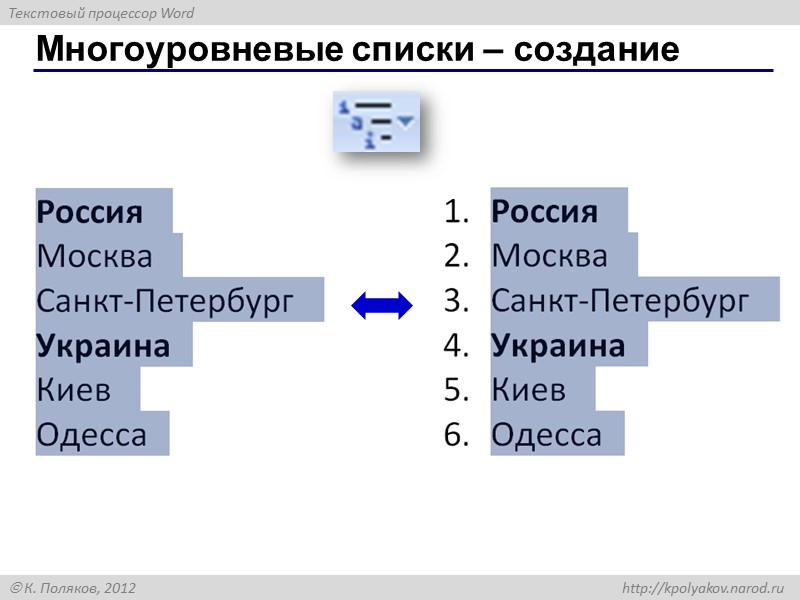 Текстовый процессор Word

Многоуровневые списки – создание

Россия
Москва
Санкт-Петербург
Украина
Киев
Одесса

1. Россия
2. Москва
3. Санкт-Петербург
4. Украина
5. Киев
6. Одесса

© К. Поляков, 2012

http://kpolyakov.narod.ru